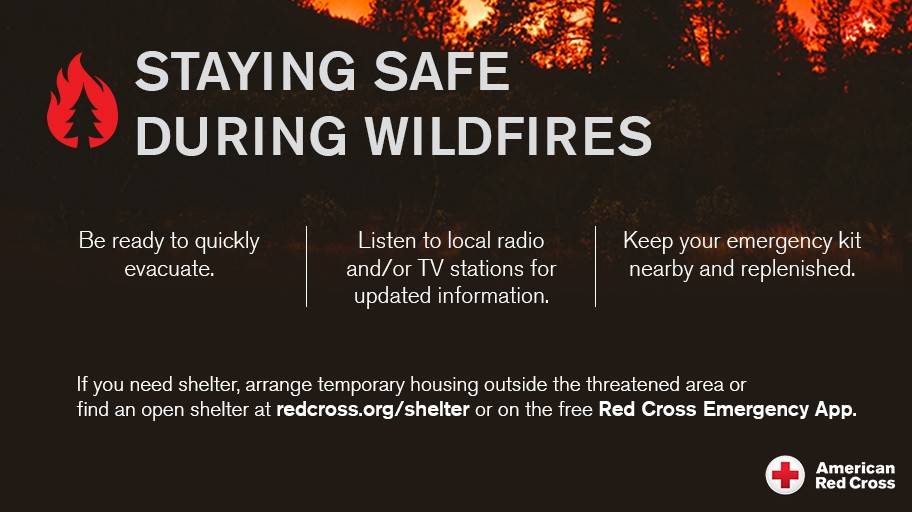 STAYING SAFE DURING WILDFIRES

Be ready to quickly evacuate.

Listen to local radio and/or TV stations for updated information.

Keep your emergency kit nearby and replenished.

If you need shelter, arrange temporary housing outside the threatened area or find an open shelter at redcross.org/shelter or on the free Red Cross Emergency App.

American Red Cross